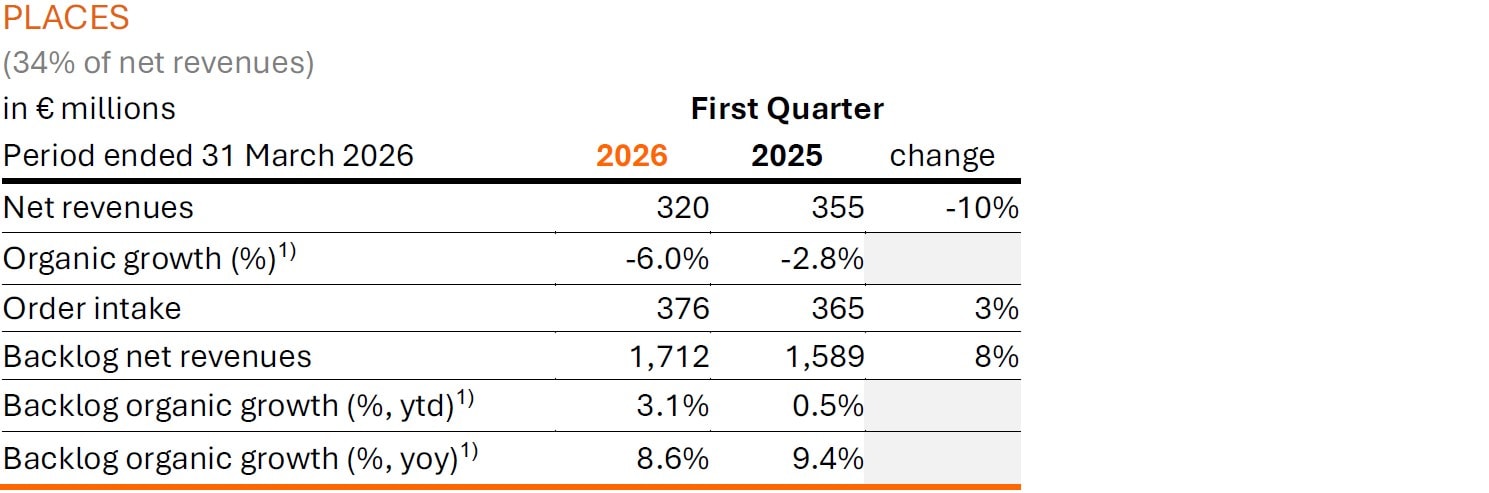 PLACES
(34% of net revenues)

| in € millions | First Quarter | | |
|---|---|---|---|
| Period ended 31 March 2026 | 2026 | 2025 | change |
| Net revenues | 320 | 355 | -10% |
| Organic growth (%)$^{1)}$ | -6.0% | -2.8% | |
| Order intake | 376 | 365 | 3% |
| Backlog net revenues | 1,712 | 1,589 | 8% |
| Backlog organic growth (%, ytd)$^{1)}$ | 3.1% | 0.5% | |
| Backlog organic growth (%, yoy)$^{1)}$ | 8.6% | 9.4% | |